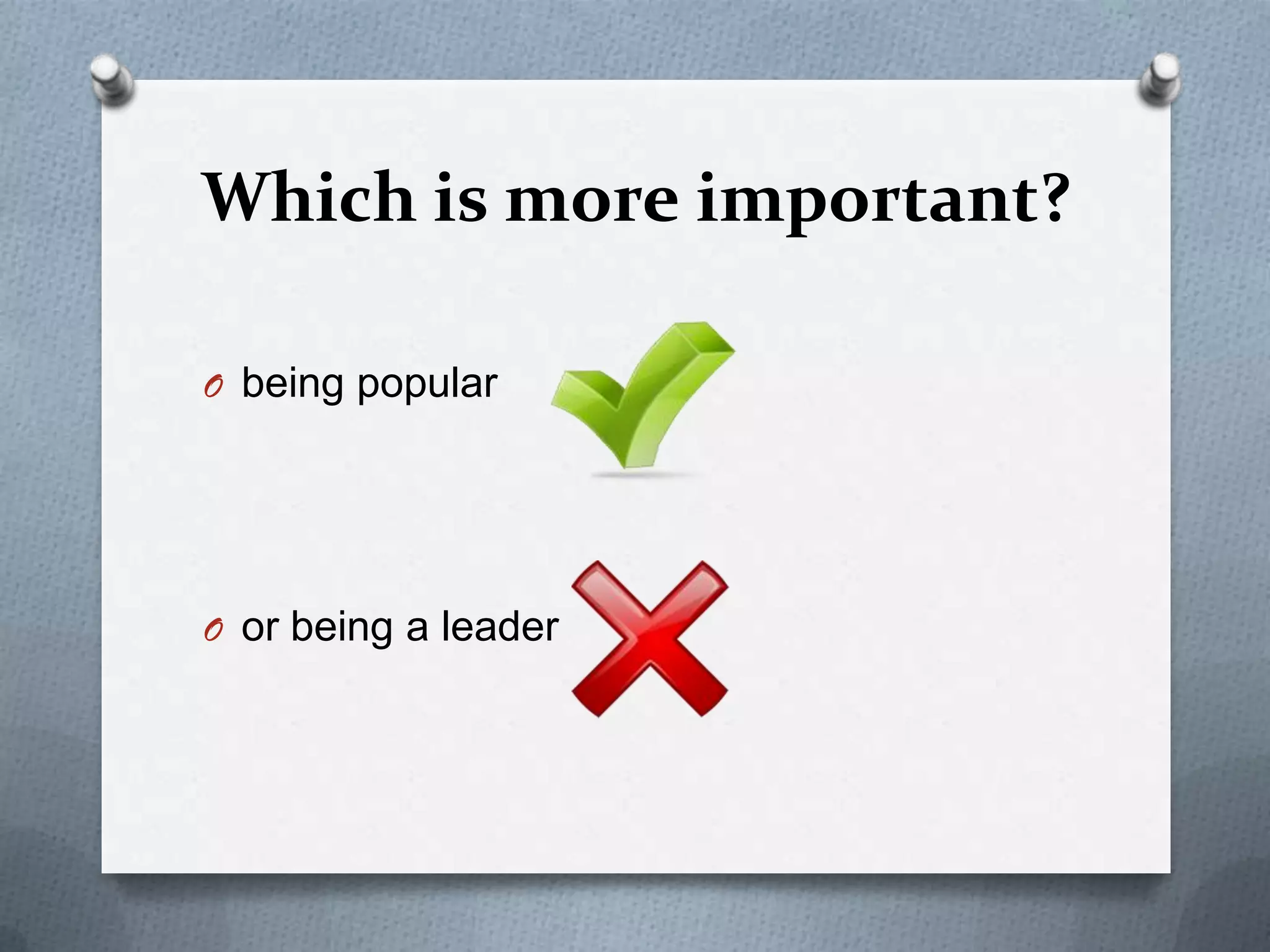 Which is more important?

O being popular

O or being a leader